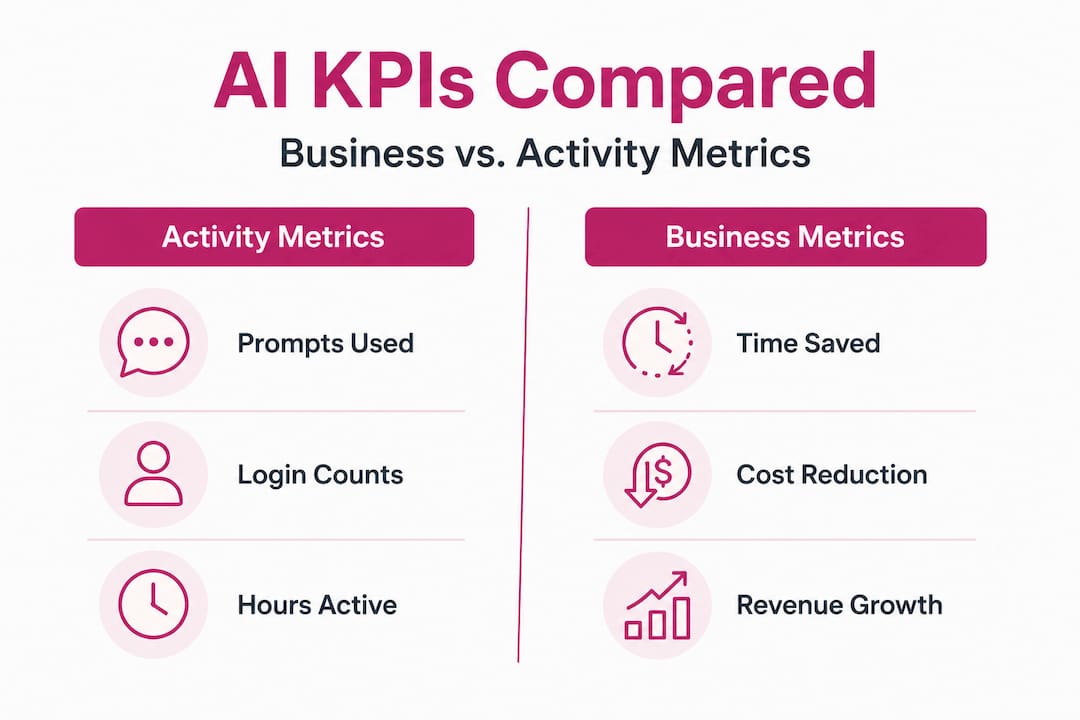 AI KPIs Compared

Business vs. Activity Metrics

Activity Metrics

Prompts Used

Login Counts

Hours Active

Business Metrics

Time Saved

Cost Reduction

Revenue Growth